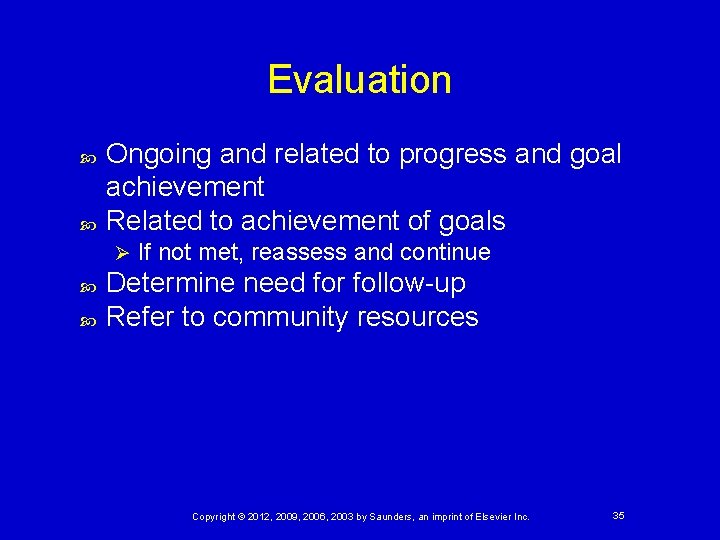 Evaluation

Ongoing and related to progress and goal achievement

Related to achievement of goals

If not met, reassess and continue

Determine need for follow-up

Refer to community resources

Copyright © 2012, 2009, 2006, 2003 by Saunders, an imprint of Elsevier Inc.

35